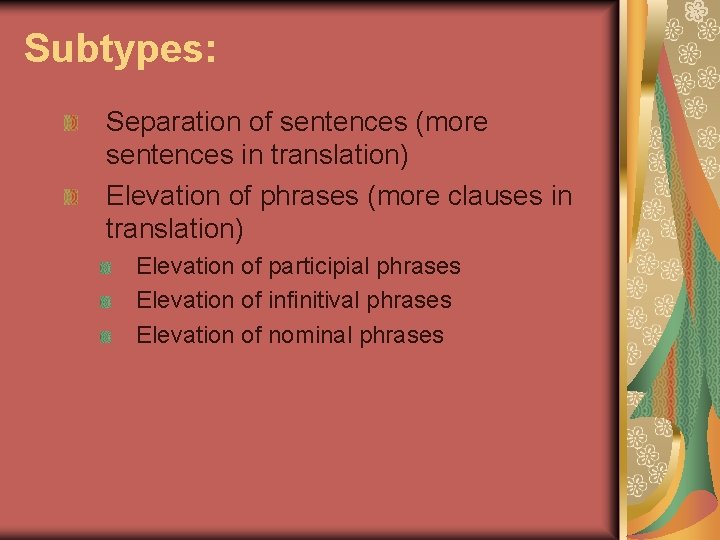 Subtypes:

Separation of sentences (more sentences in translation)

Elevation of phrases (more clauses in translation)

Elevation of participial phrases

Elevation of infinitival phrases

Elevation of nominal phrases